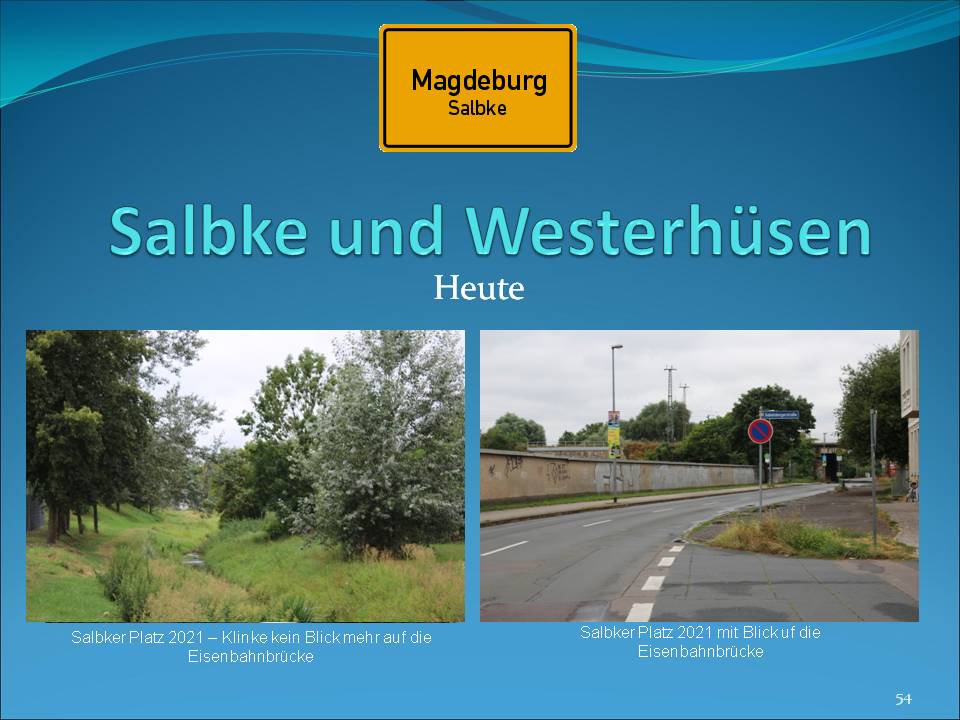 Magdeburg
Salbke

Salbke und Westerhüsen

Heute

Salbker Platz 2021 – Klinke kein Blick mehr auf die Eisenbahnbrücke

Salbker Platz 2021 mit Blick uf die Eisenbahnbrücke

54